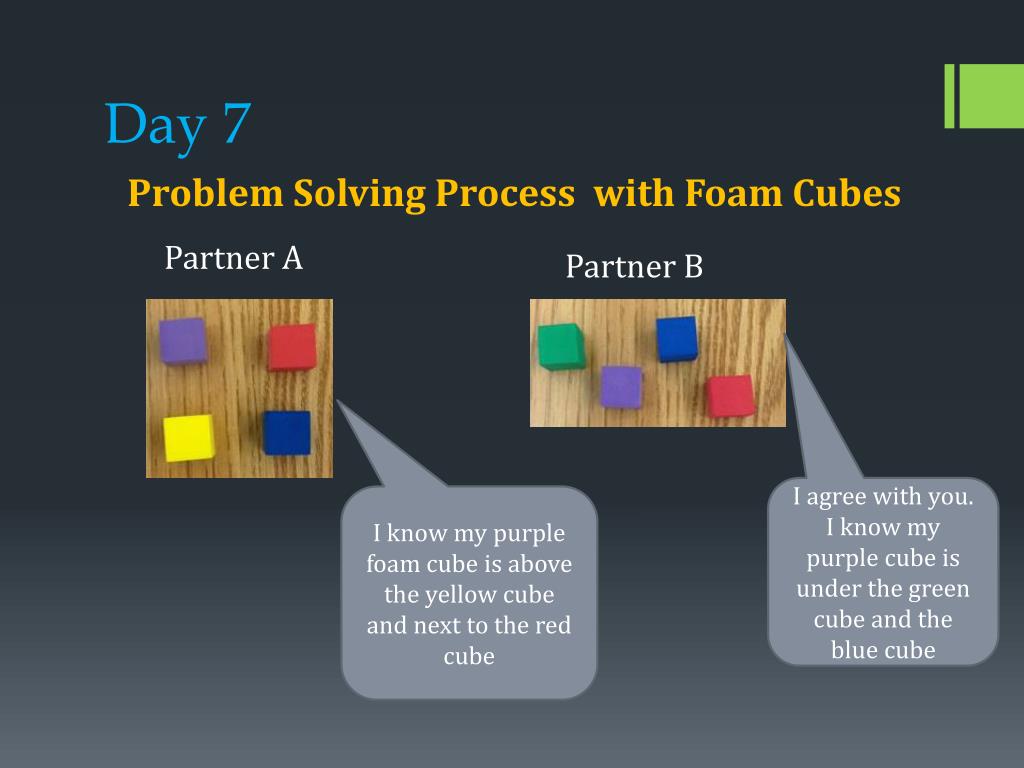 Day 7

Problem Solving Process  with Foam Cubes

Partner A

Partner B

I know my purple foam cube is above the yellow cube and next to the red cube

I agree with you. I know my purple cube is under the green cube and the blue cube